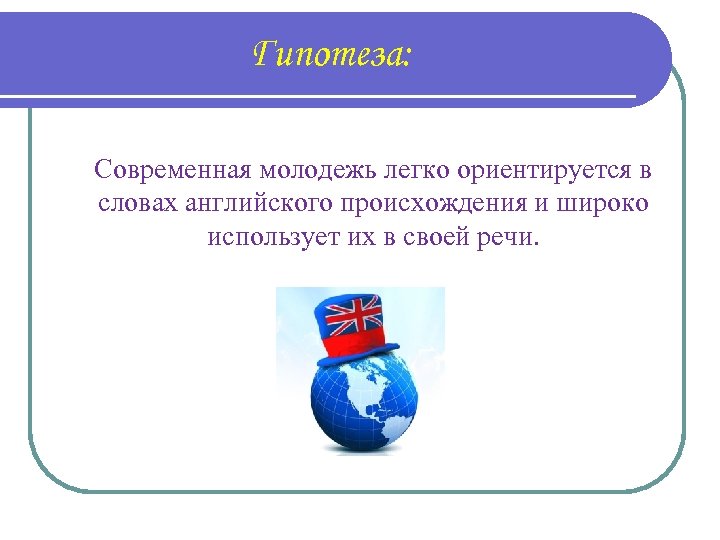 Гипотеза:

Современная молодежь легко ориентируется в словах английского происхождения и широко использует их в своей речи.